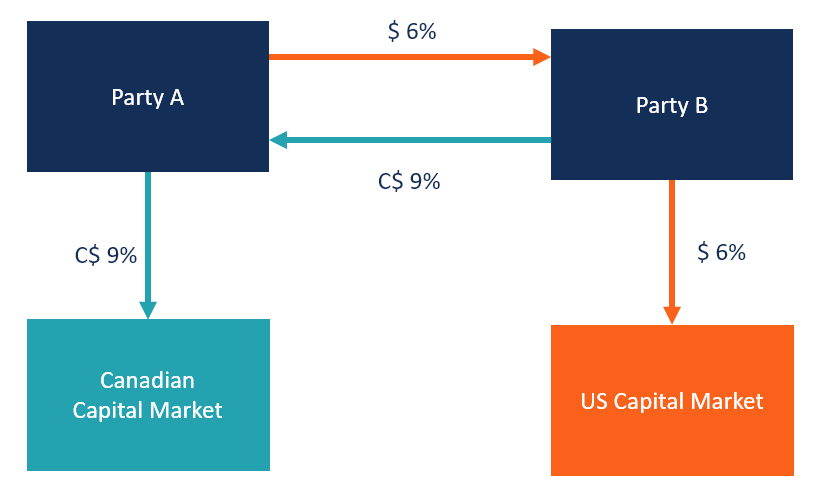 $ 6%

Party A

Party B

C$ 9%

C$ 9%

$ 6%

Canadian Capital Market

US Capital Market